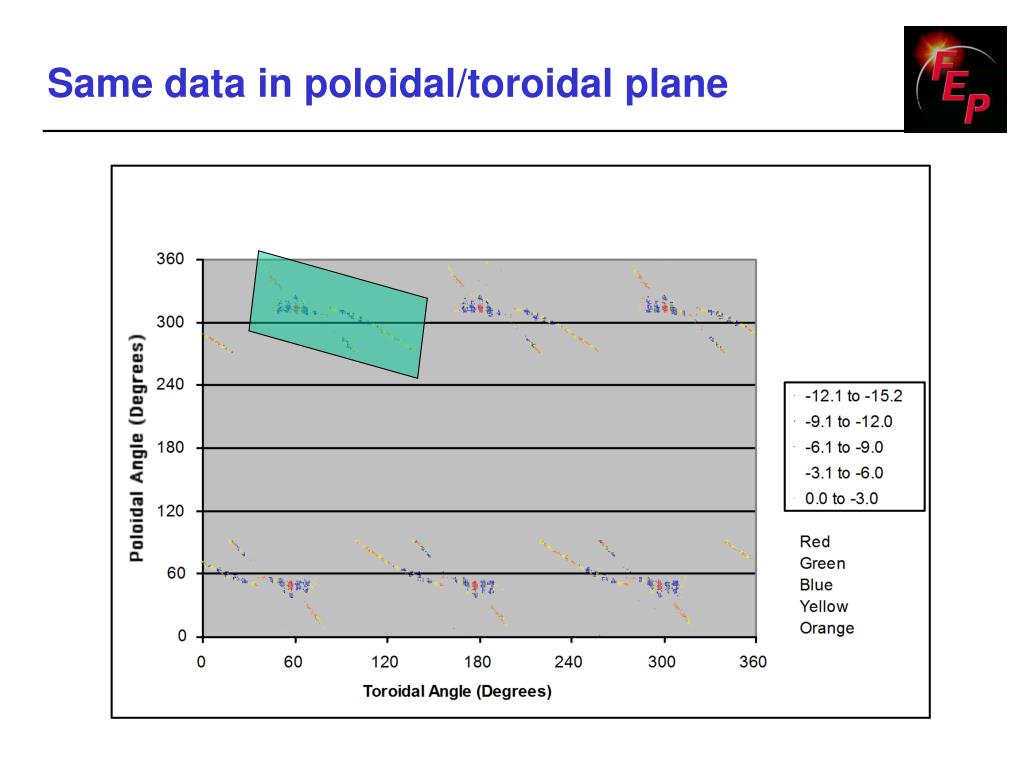 Same data in poloidal/toroidal plane

FEP

Poloidal Angle (Degrees)

360
300
240
180
120
60
0

0 60 120 180 240 300 360

Toroidal Angle (Degrees)

-12.1 to -15.2
-9.1 to -12.0
-6.1 to -9.0
-3.1 to -6.0
0.0 to -3.0

Red
Green
Blue
Yellow
Orange